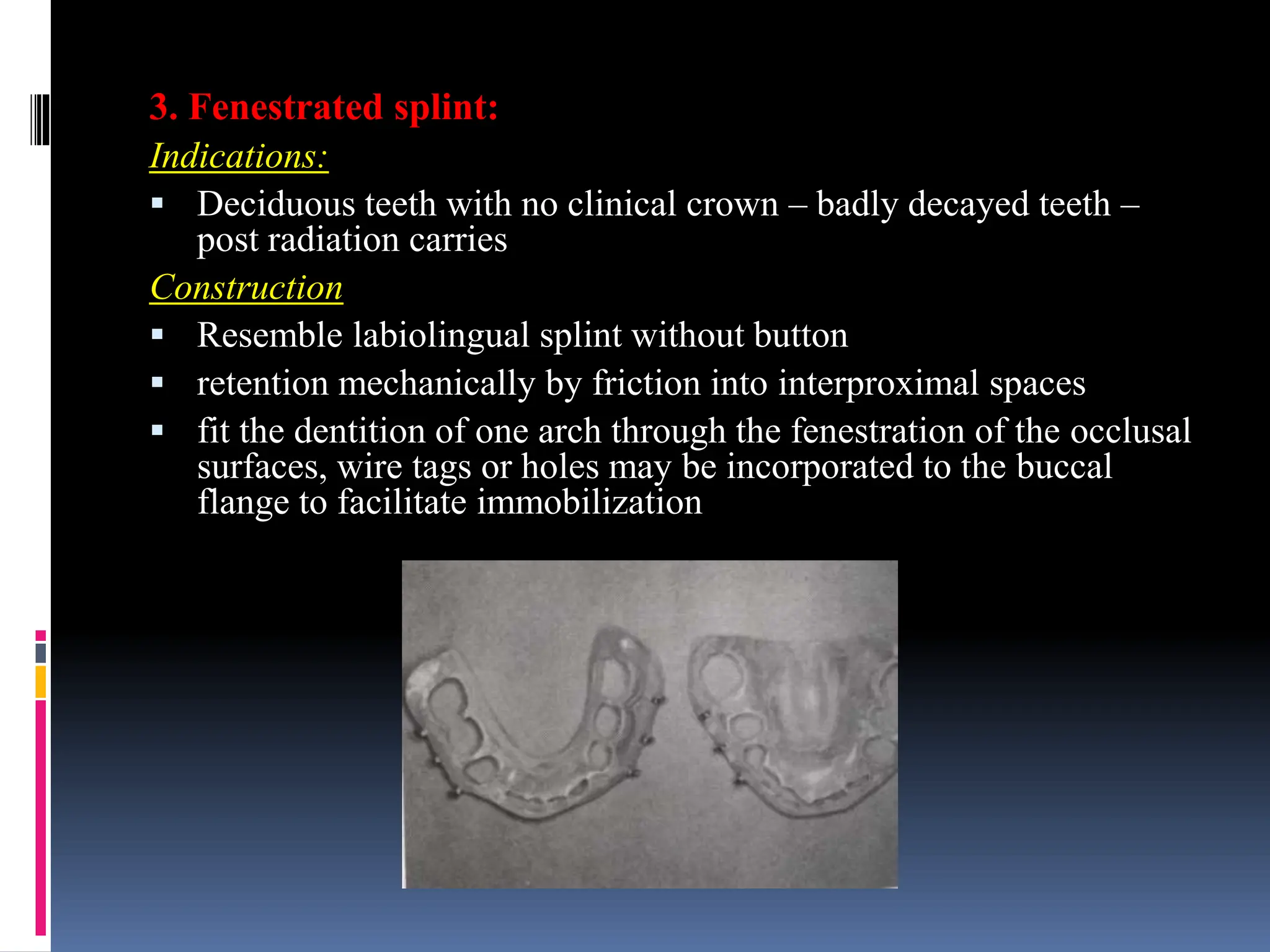 3. Fenestrated splint:

Indications:

▪ Deciduous teeth with no clinical crown – badly decayed teeth – post radiation carries

Construction

▪ Resemble labiolingual splint without button
▪ retention mechanically by friction into interproximal spaces
▪ fit the dentition of one arch through the fenestration of the occlusal surfaces, wire tags or holes may be incorporated to the buccal flange to facilitate immobilization